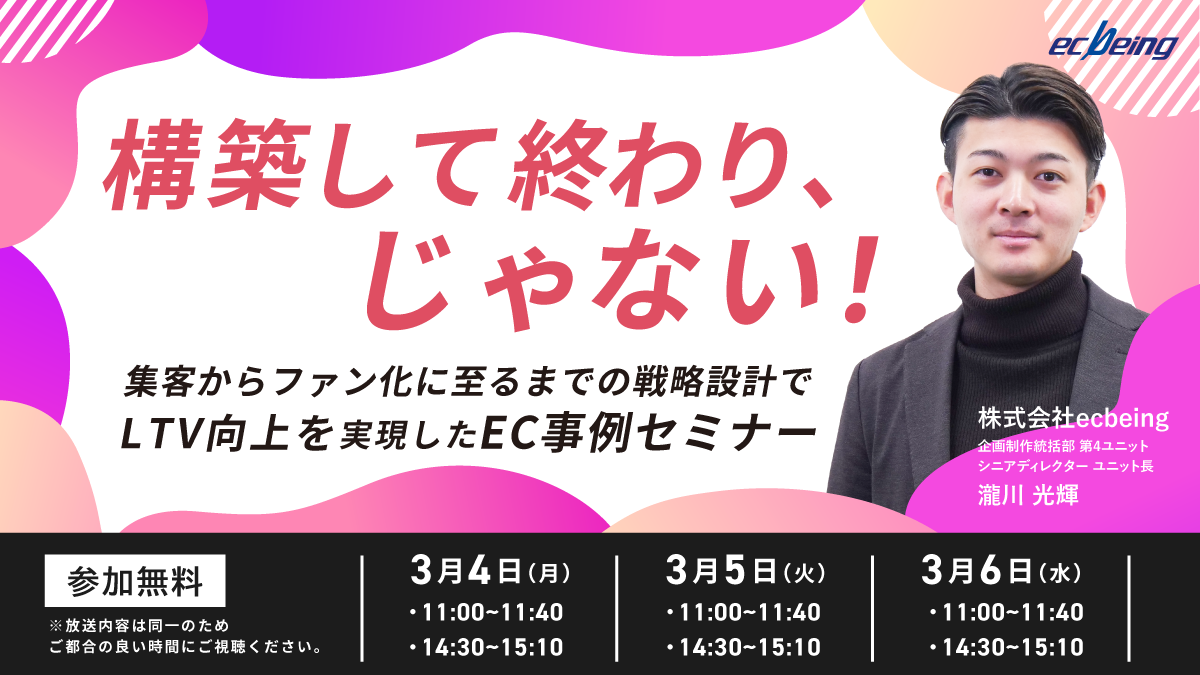 ecbeing

構築して終わり、じゃない！

集客からファン化に至るまでの戦略設計で
LTV向上を実現したEC事例セミナー

株式会社ecbeing
企画制作統括部 第4ユニット
シニアディレクター ユニット長
瀧川 光輝

参加無料
※放送内容は同一のため
ご都合の良い時間にご視聴ください。

3月4日（月）
・11:00~11:40
・14:30~15:10

3月5日（火）
・11:00~11:40
・14:30~15:10

3月6日（水）
・11:00~11:40
・14:30~15:10